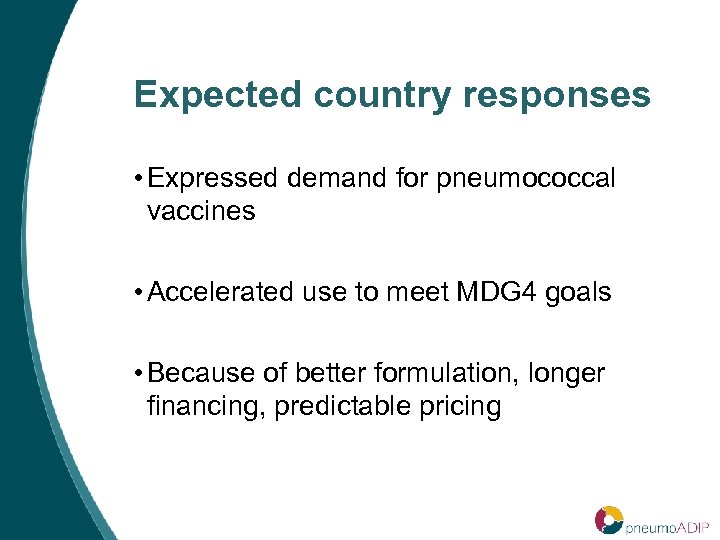 Expected country responses

• Expressed demand for pneumococcal vaccines

• Accelerated use to meet MDG4 goals

• Because of better formulation, longer financing, predictable pricing

pneumoADIP